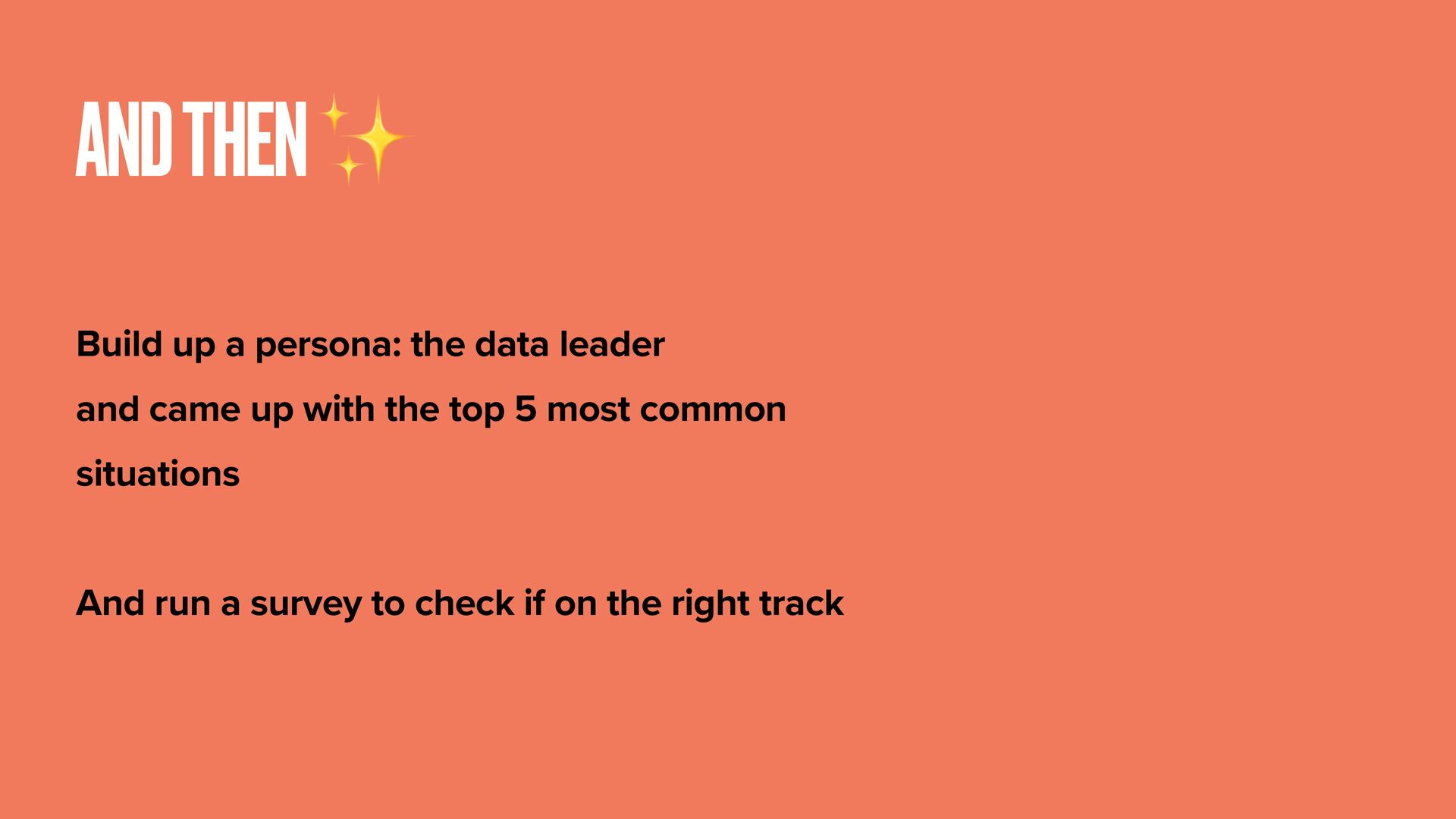 AND THEN ✨

Build up a persona: the data leader and came up with the top 5 most common situations

And run a survey to check if on the right track